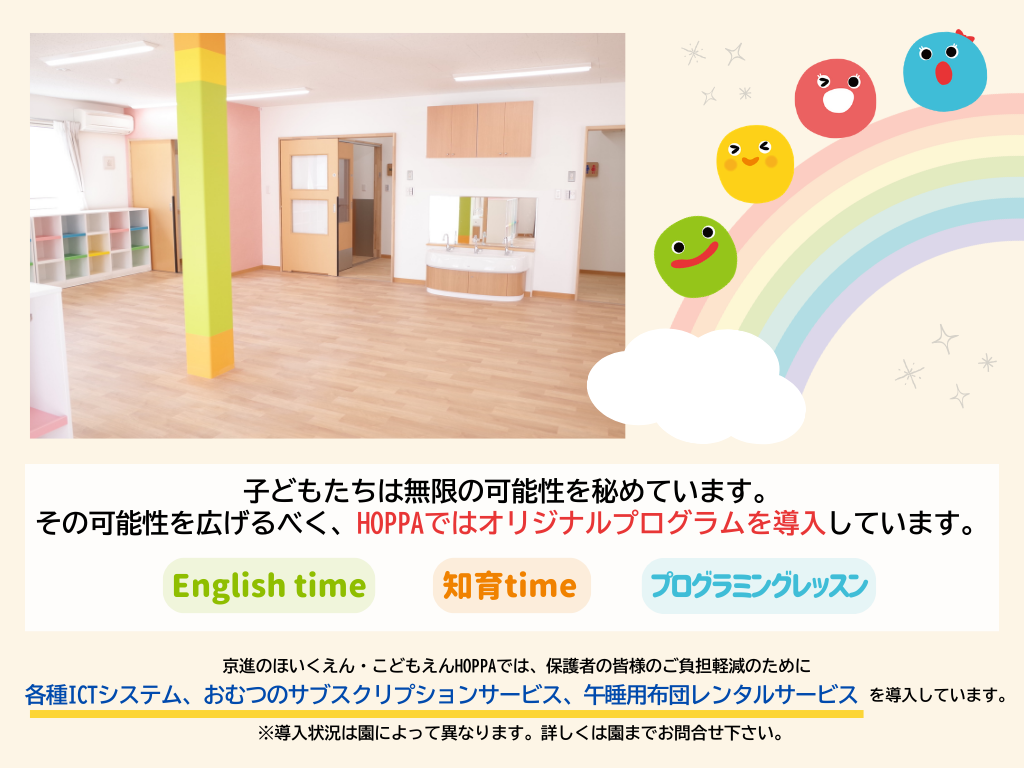 子どもたちは無限の可能性を秘めています。
その可能性を広げるべく、HOPPAではオリジナルプログラムを導入しています。

English time

知育time

プログラミングレッスン

京進のほいくえん・こどもえんHOPPAでは、保護者の皆様のご負担軽減のために
各種ICTシステム、おむつのサブスクリプションサービス、午睡用布団レンタルサービス を導入しています。
※導入状況は園によって異なります。詳しくは園までお問合せ下さい。